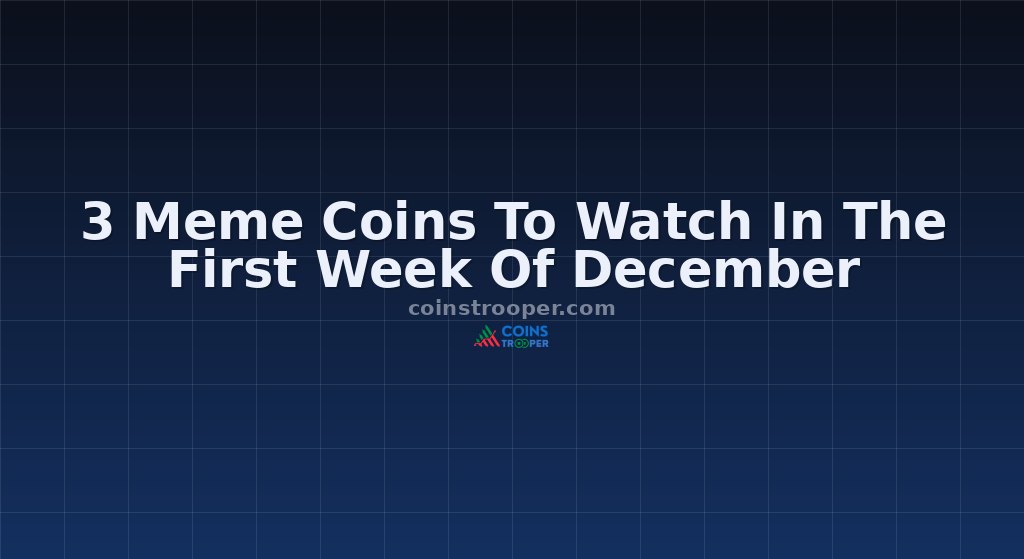 3 Meme Coins To Watch In The First Week Of December

coinstrooper.com

COINS TROOPER